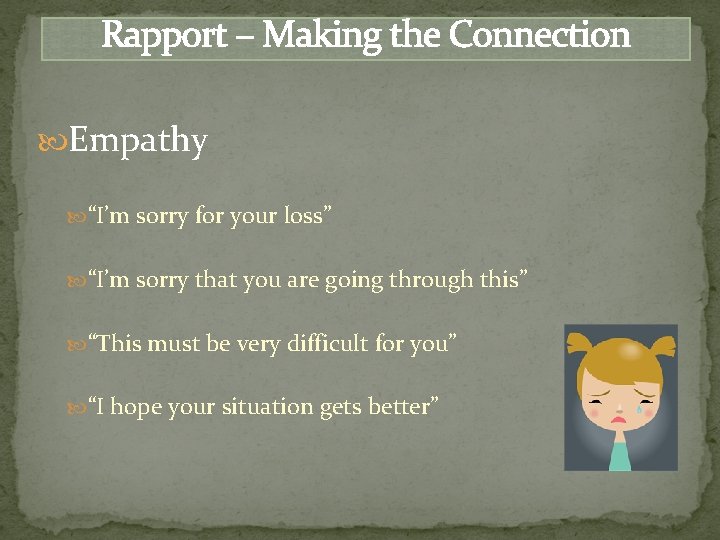 Rapport – Making the Connection

Empathy

“I’m sorry for your loss”

“I’m sorry that you are going through this”

“This must be very difficult for you”

“I hope your situation gets better”